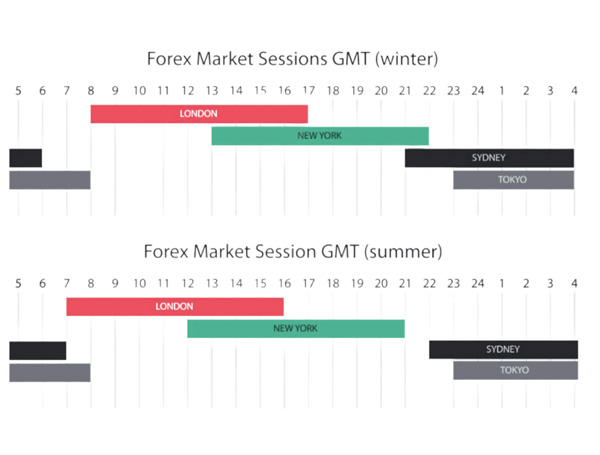 Forex Market Sessions GMT (winter)

5 6 7 8 9 10 11 12 13 14 15 16 17 18 19 20 21 22 23 24 1 2 3 4

LONDON

NEW YORK

SYDNEY

TOKYO

Forex Market Session GMT (summer)

5 6 7 8 9 10 11 12 13 14 15 16 17 18 19 20 21 22 23 24 1 2 3 4

LONDON

NEW YORK

SYDNEY

TOKYO